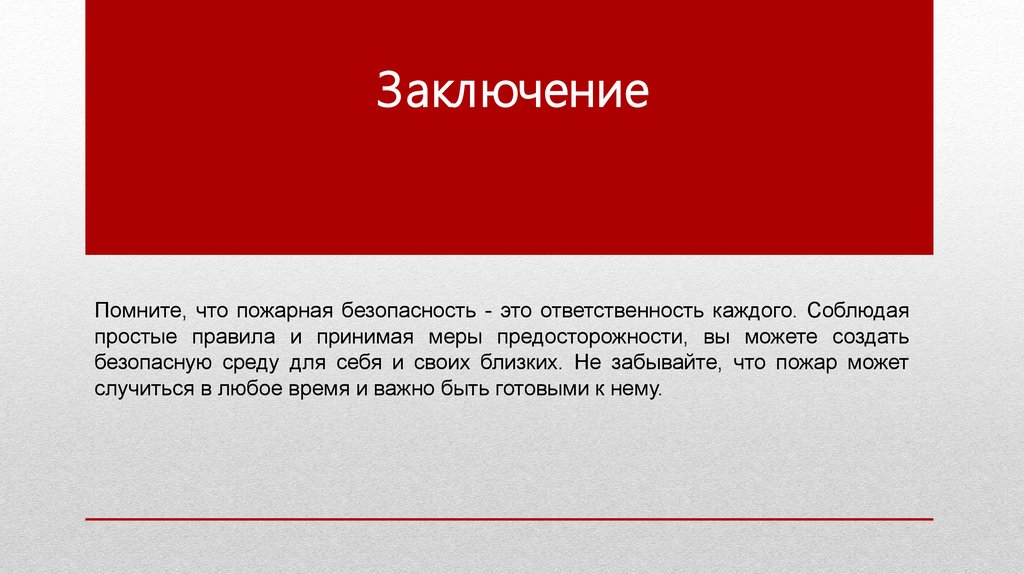 Заключение

Помните, что пожарная безопасность - это ответственность каждого. Соблюдая простые правила и принимая меры предосторожности, вы можете создать безопасную среду для себя и своих близких. Не забывайте, что пожар может случиться в любое время и важно быть готовыми к нему.